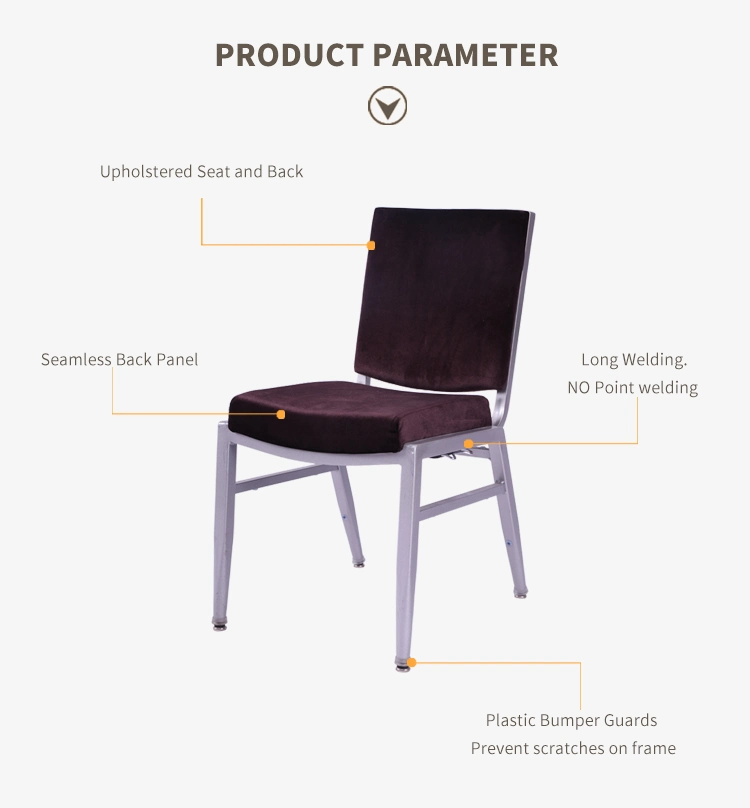 PRODUCT PARAMETER

Upholstered Seat and Back

Seamless Back Panel

Long Welding.
NO Point welding

Plastic Bumper Guards
Prevent scratches on frame